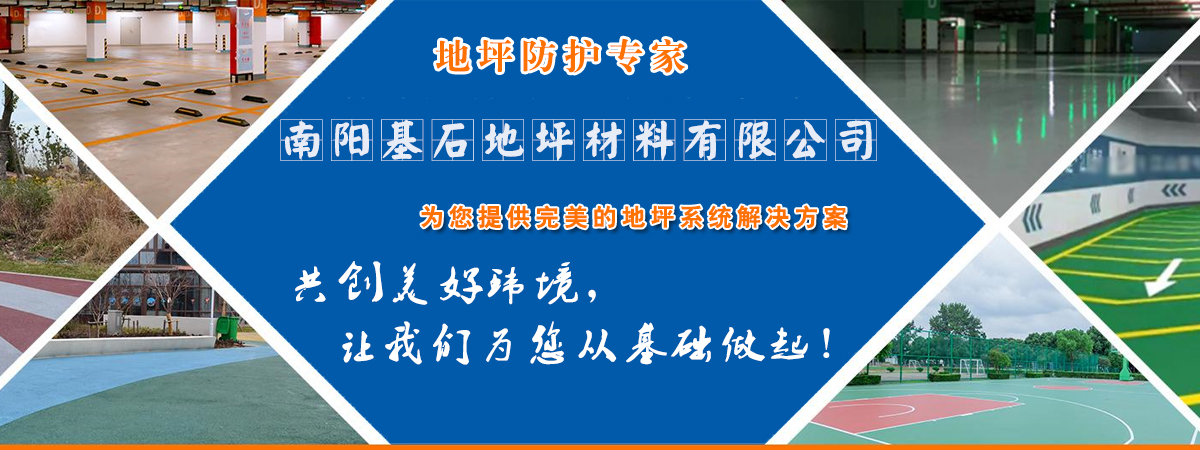 地坪防护专家

南阳基石地坪材料有限公司

为您提供完美的地坪系统解决方案

共创美好环境，

让我们为您从基础做起！